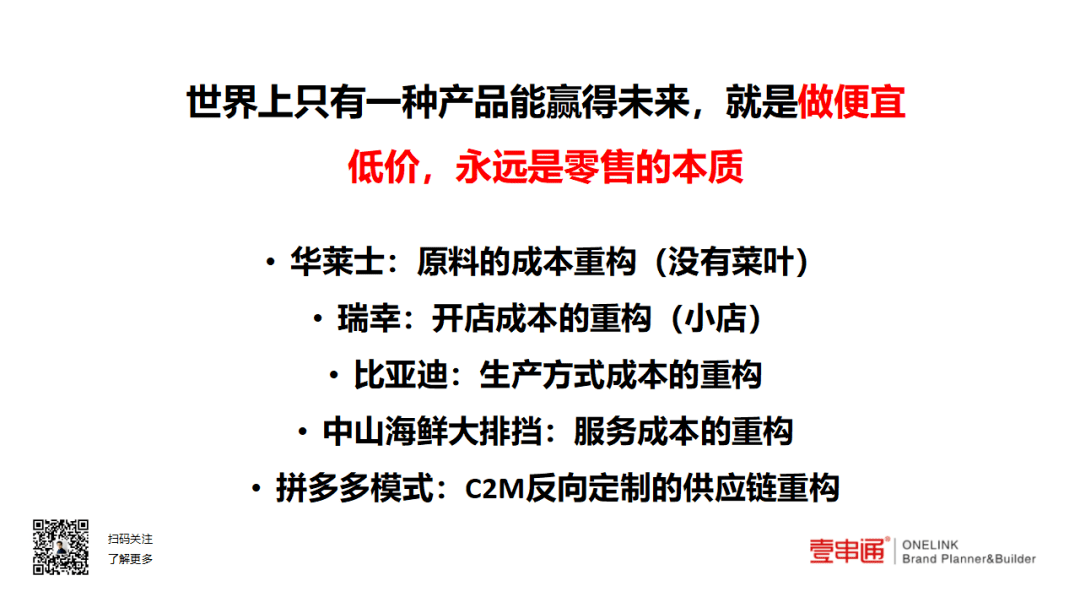 世界上只有一种产品能赢得未来，就是做便宜

低价，永远是零售的本质

• 华莱士：原料的成本重构（没有菜叶）
• 瑞幸：开店成本的重构（小店）
• 比亚迪：生产方式成本的重构
• 中山海鲜大排挡：服务成本的重构
• 拼多多模式：C2M反向定制的供应链重构

扫码关注
了解更多

壹串通® ONELINK
Brand Planner&Builder